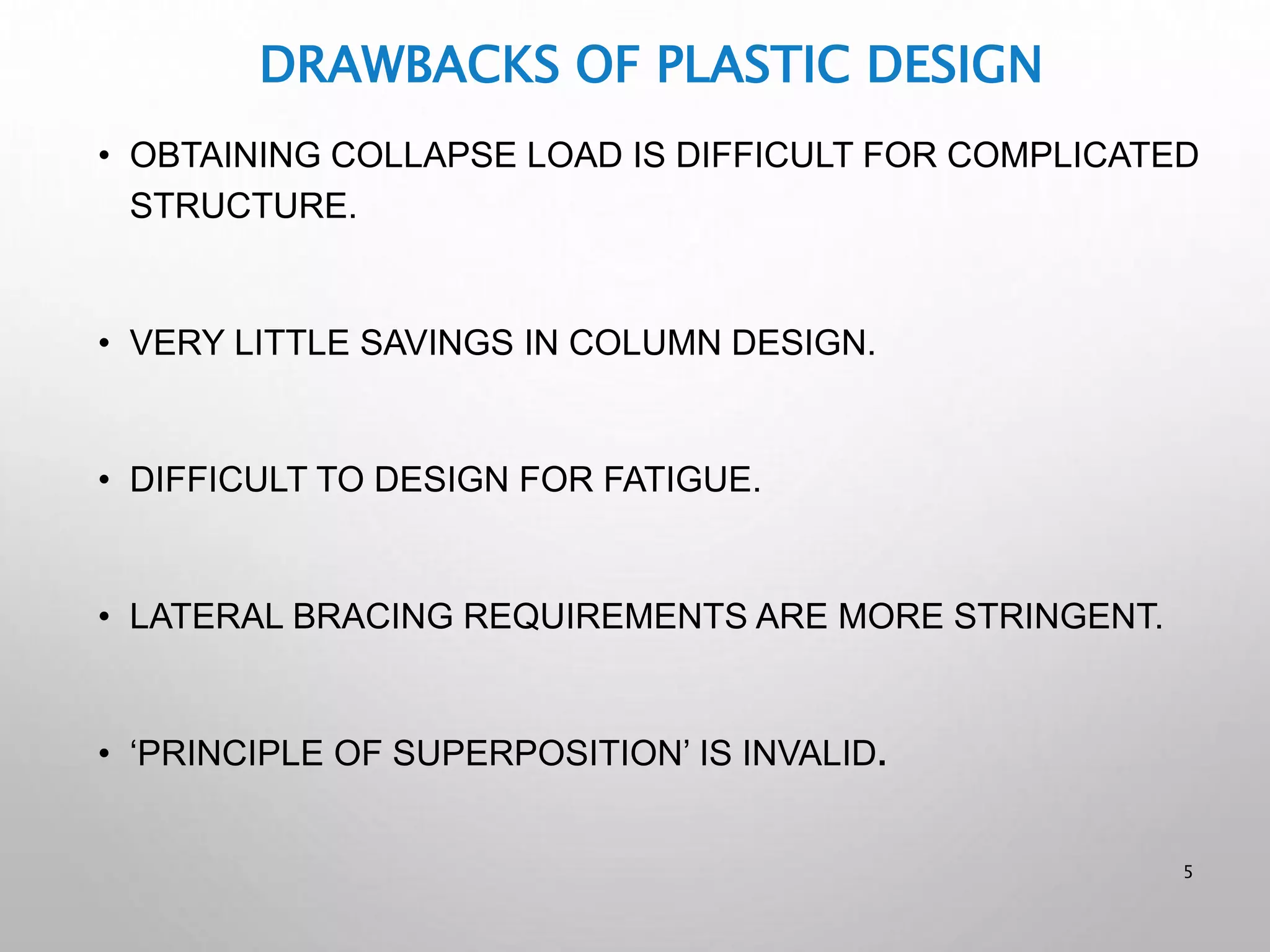 DRAWBACKS OF PLASTIC DESIGN

• OBTAINING COLLAPSE LOAD IS DIFFICULT FOR COMPLICATED STRUCTURE.

• VERY LITTLE SAVINGS IN COLUMN DESIGN.

• DIFFICULT TO DESIGN FOR FATIGUE.

• LATERAL BRACING REQUIREMENTS ARE MORE STRINGENT.

• ‘PRINCIPLE OF SUPERPOSITION’ IS INVALID.

5